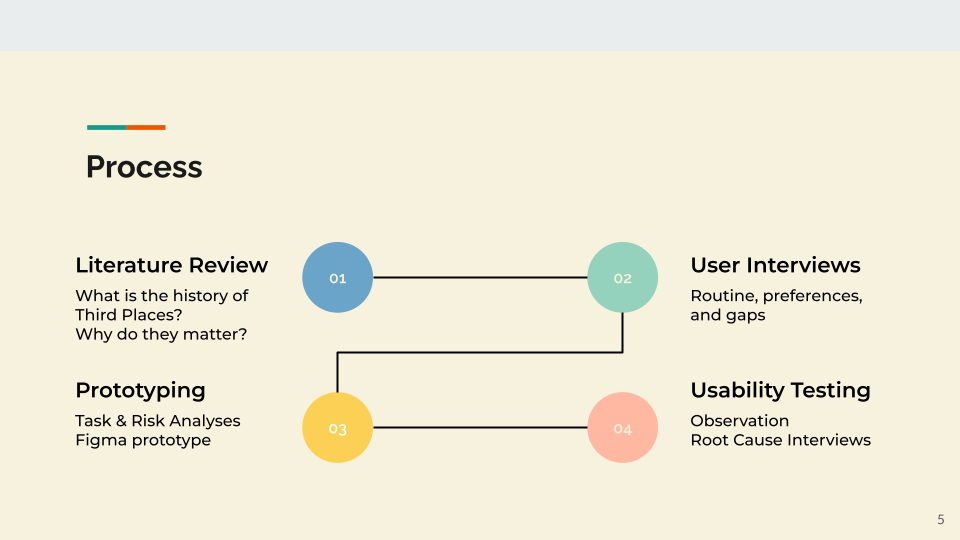 Process

Literature Review
What is the history of Third Places?
Why do they matter?

01

02

User Interviews
Routine, preferences, and gaps

Prototyping
Task & Risk Analyses
Figma prototype

03

04

Usability Testing
Observation
Root Cause Interviews

5